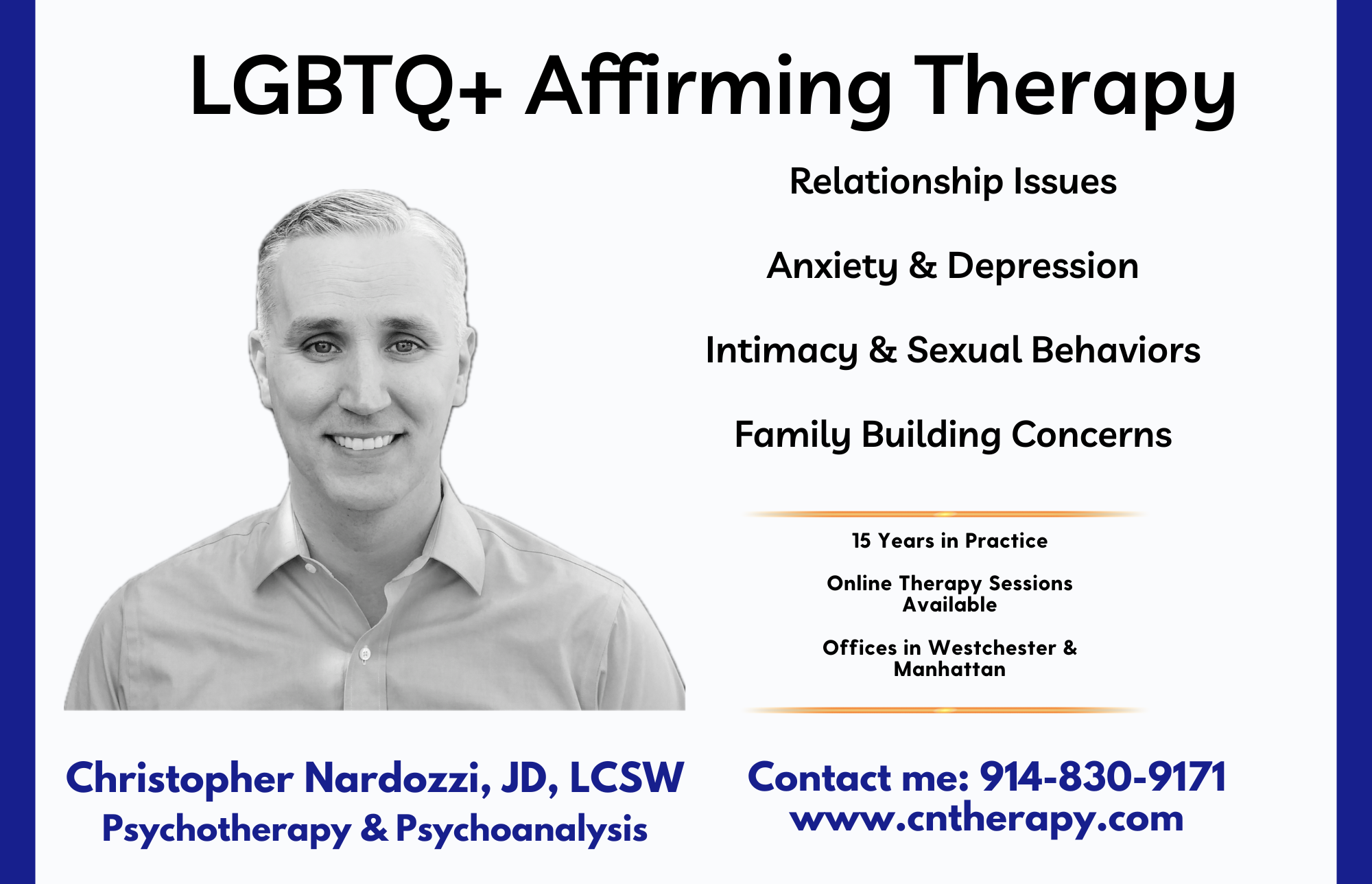 LGBTQ+ Affirming Therapy

Relationship Issues

Anxiety & Depression

Intimacy & Sexual Behaviors

Family Building Concerns

15 Years in Practice

Online Therapy Sessions Available

Offices in Westchester & Manhattan

Christopher Nardozzi, JD, LCSW
Psychotherapy & Psychoanalysis

Contact me: 914-830-9171
www.cntherapy.com